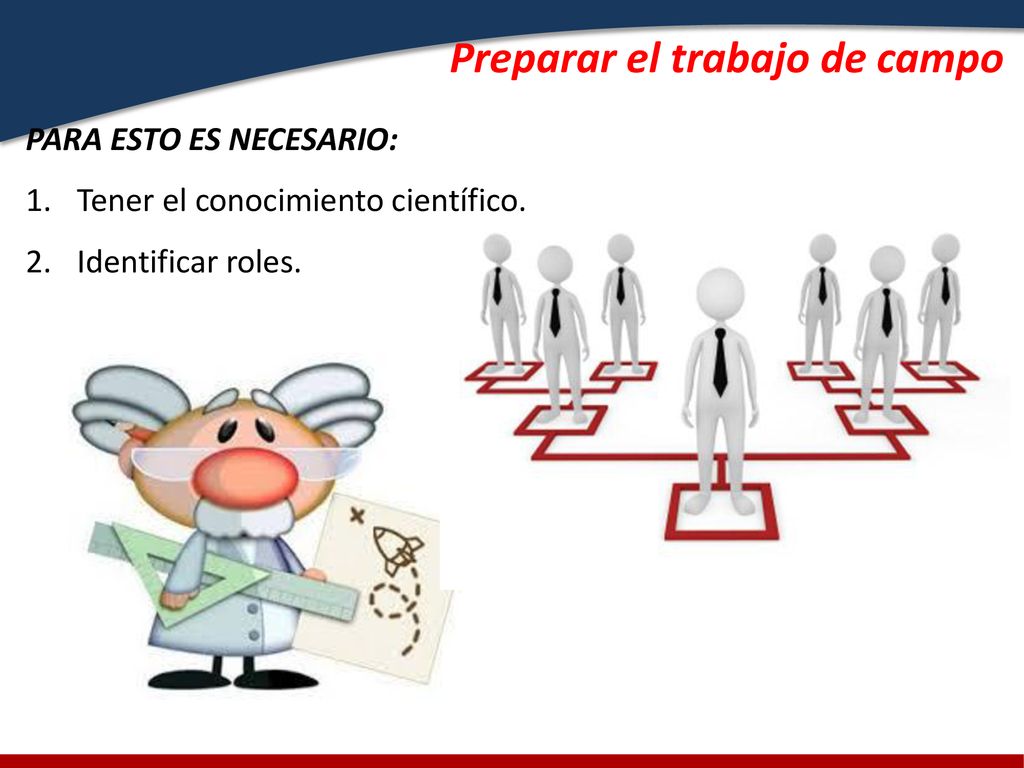 Preparar el trabajo de campo

PARA ESTO ES NECESARIO:

1. Tener el conocimiento científico.

2. Identificar roles.